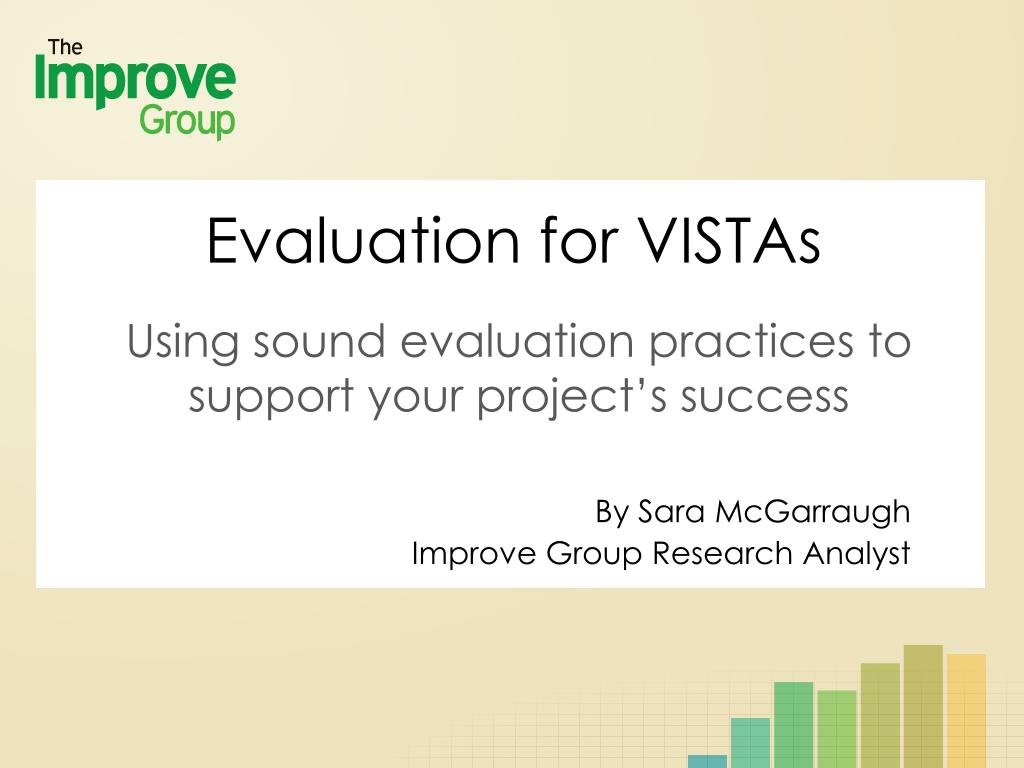 The Improve Group

Evaluation for VISTAs

Using sound evaluation practices to support your project’s success

By Sara McGarraugh
Improve Group Research Analyst